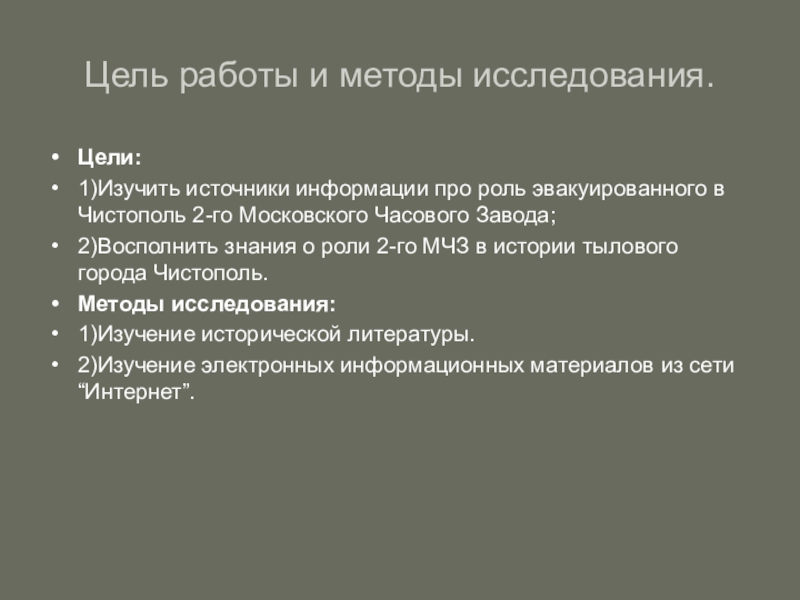 Цель работы и методы исследования.

• Цели:
• 1)Изучить источники информации про роль эвакуированного в Чистополь 2-го Московского Часового Завода;
• 2)Восполнить знания о роли 2-го МЧЗ в истории тылового города Чистополь.
• Методы исследования:
• 1)Изучение исторической литературы.
• 2)Изучение электронных информационных материалов из сети “Интернет”.